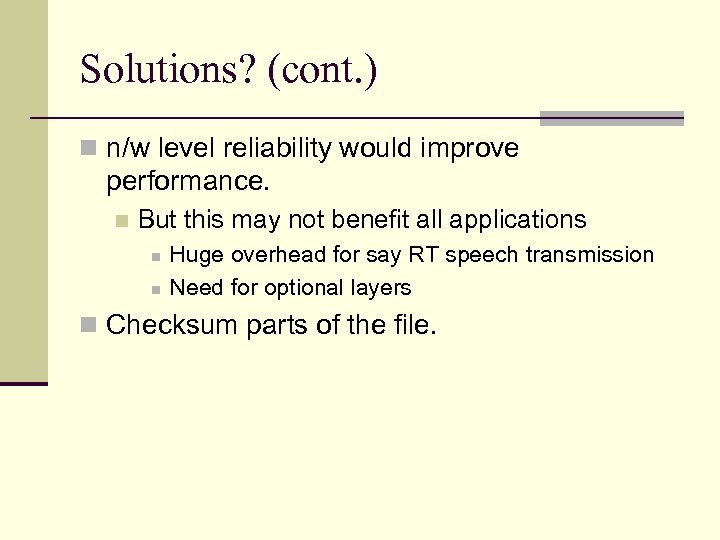 Solutions? (cont.)

n/w level reliability would improve performance.

But this may not benefit all applications

Huge overhead for say RT speech transmission

Need for optional layers

Checksum parts of the file.